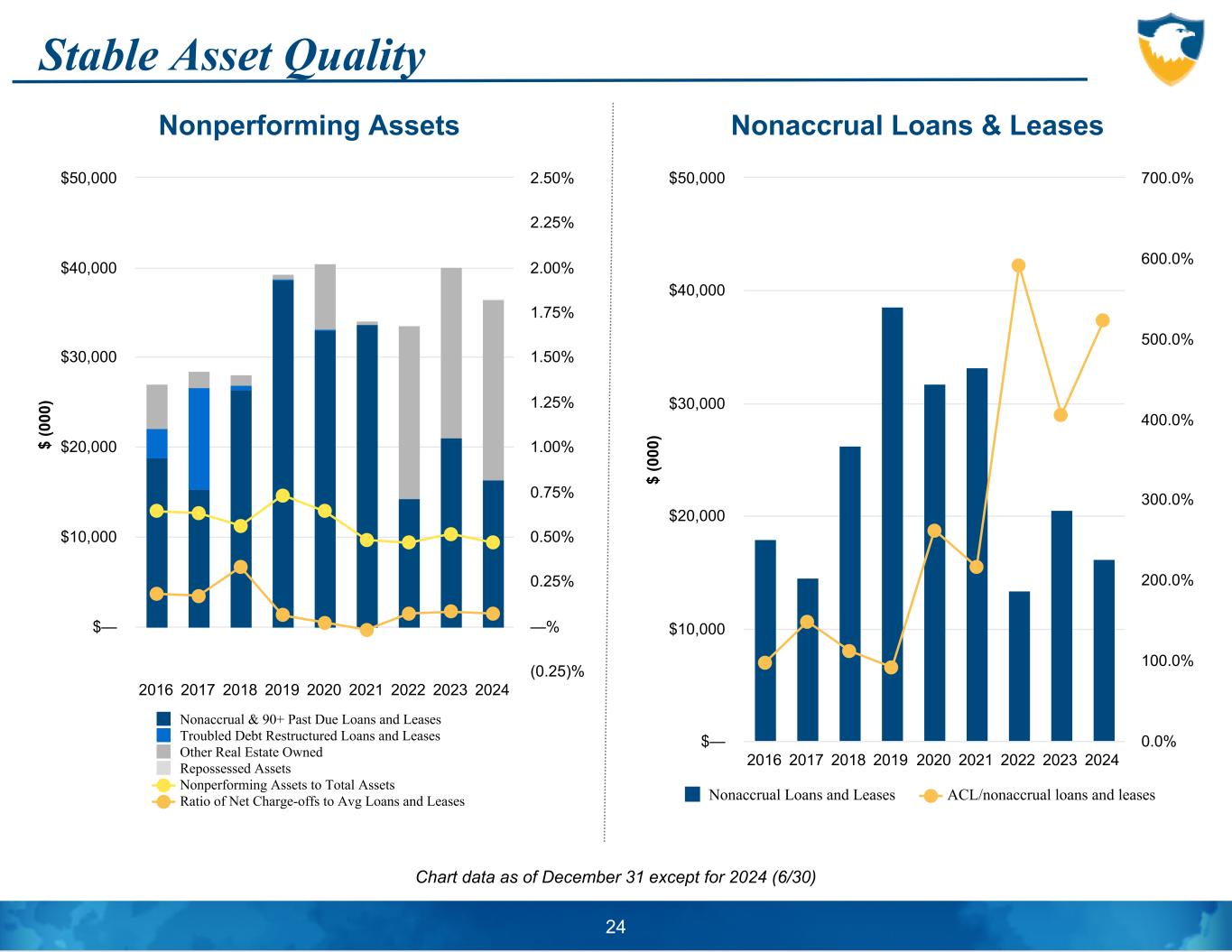 Stable Asset Quality

Nonperforming Assets

$50,000
$40,000
$30,000
$20,000
$10,000
$—

$ (000)

2.50%
2.25%
2.00%
1.75%
1.50%
1.25%
1.00%
0.75%
0.50%
0.25%
—%
(0.25)%

2016 2017 2018 2019 2020 2021 2022 2023 2024

Nonaccrual & 90+ Past Due Loans and Leases
Troubled Debt Restructured Loans and Leases
Other Real Estate Owned
Repossessed Assets
Nonperforming Assets to Total Assets
Ratio of Net Charge-offs to Avg Loans and Leases

Nonaccrual Loans & Leases

$50,000
$40,000
$30,000
$20,000
$10,000
$—

$ (000)

700.0%
600.0%
500.0%
400.0%
300.0%
200.0%
100.0%
0.0%

2016 2017 2018 2019 2020 2021 2022 2023 2024

Nonaccrual Loans and Leases
ACL/nonaccrual loans and leases

Chart data as of December 31 except for 2024 (6/30)

24